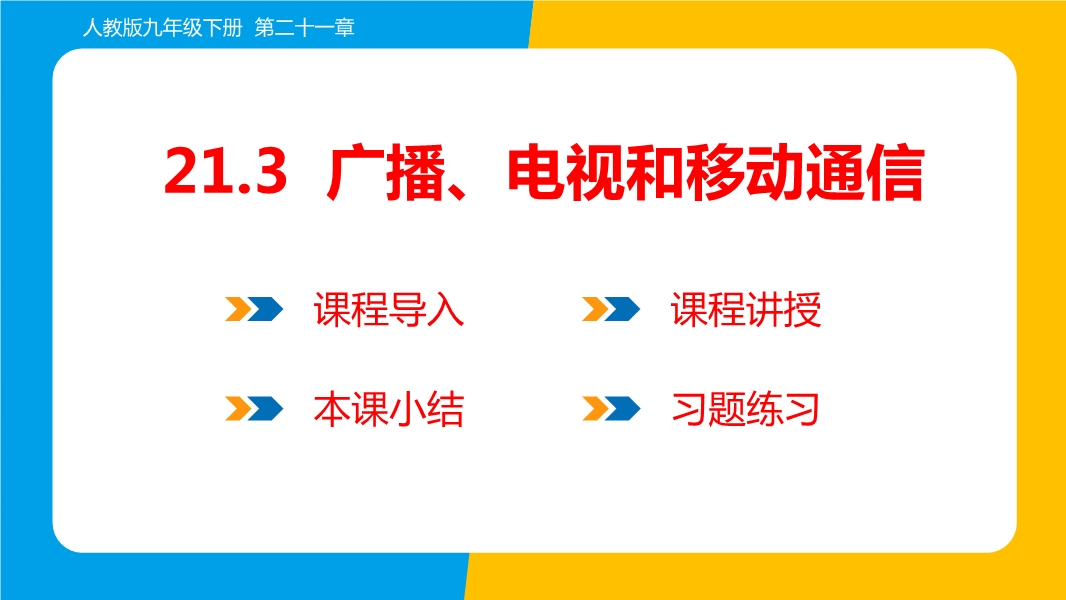 人教版九年级下册 第二十一章

21.3 广播、电视和移动通信

课程导入

课程讲授

本课小结

习题练习